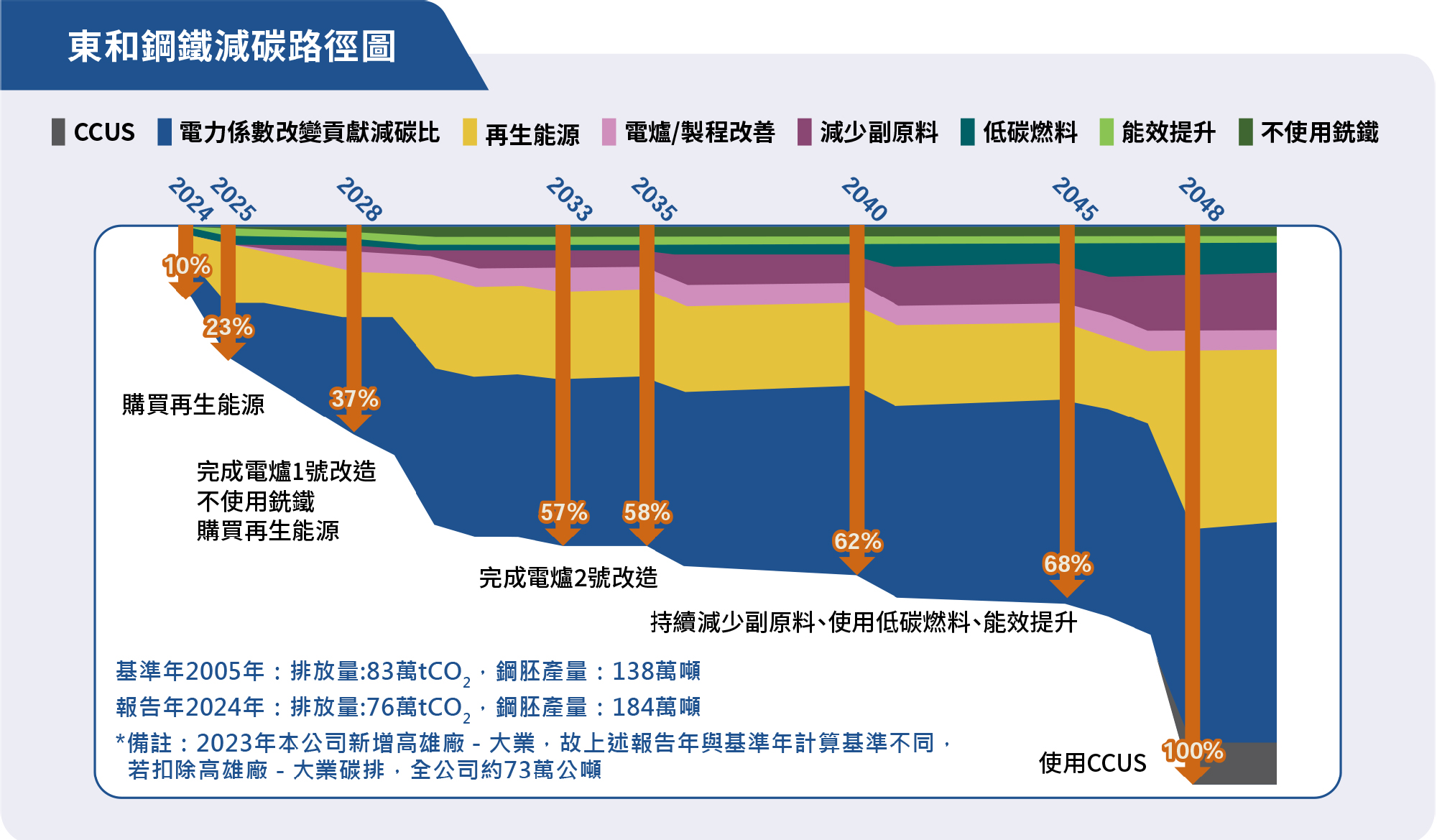 東和鋼鐵減碳路徑圖

CCUS　電力係數改變貢獻減碳比　再生能源　電爐/製程改善　減少副原料　低碳燃料　能效提升　不使用銑鐵

2024 2025 2028 2033 2035 2040 2045 2048

10%
23%
37%
57%
58%
62%
68%
100%

購買再生能源

完成電爐1號改造
不使用銑鐵
購買再生能源

完成電爐2號改造

持續減少副原料、使用低碳燃料、能效提升

使用CCUS

基準年2005年：排放量:83萬$tCO_2$，鋼胚產量：138萬噸
報告年2024年：排放量:76萬$tCO_2$，鋼胚產量：184萬噸
*備註：2023年本公司新增高雄廠 - 大業，故上述報告年與基準年計算基準不同，若扣除高雄廠 - 大業碳排，全公司約73萬公噸